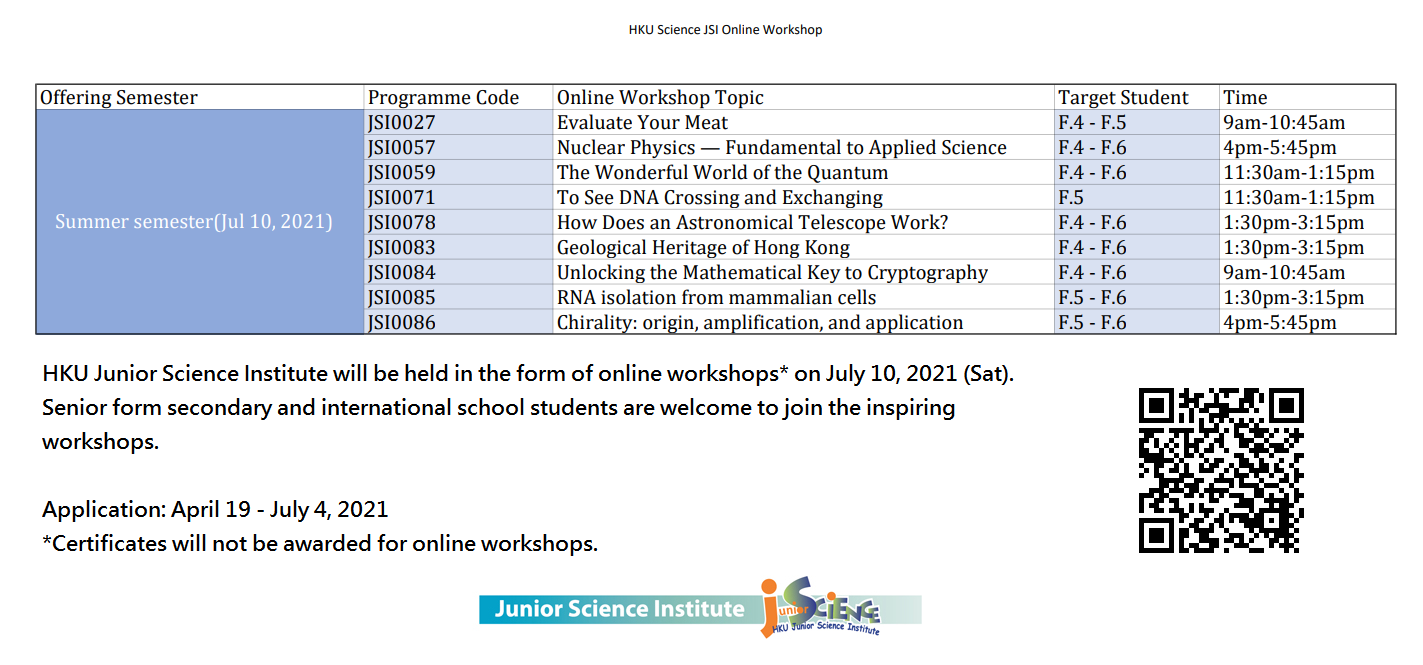 HKU Science JSI Online Workshop

| Offering Semester | Programme Code | Online Workshop Topic | Target Student | Time |
|---|---|---|---|---|
| Summer semester(Jul 10, 2021) | JSI0027 | Evaluate Your Meat | F.4 - F.5 | 9am-10:45am |
| | JSI0057 | Nuclear Physics — Fundamental to Applied Science | F.4 - F.6 | 4pm-5:45pm |
| | JSI0059 | The Wonderful World of the Quantum | F.4 - F.6 | 11:30am-1:15pm |
| | JSI0071 | To See DNA Crossing and Exchanging | F.5 | 11:30am-1:15pm |
| | JSI0078 | How Does an Astronomical Telescope Work? | F.4 - F.6 | 1:30pm-3:15pm |
| | JSI0083 | Geological Heritage of Hong Kong | F.4 - F.6 | 1:30pm-3:15pm |
| | JSI0084 | Unlocking the Mathematical Key to Cryptography | F.4 - F.6 | 9am-10:45am |
| | JSI0085 | RNA isolation from mammalian cells | F.5 - F.6 | 1:30pm-3:15pm |
| | JSI0086 | Chirality: origin, amplification, and application | F.5 - F.6 | 4pm-5:45pm |

HKU Junior Science Institute will be held in the form of online workshops* on July 10, 2021 (Sat). Senior form secondary and international school students are welcome to join the inspiring workshops.

Application: April 19 - July 4, 2021
*Certificates will not be awarded for online workshops.

Junior Science Institute junior SCIENCE HKU Junior Science Institute